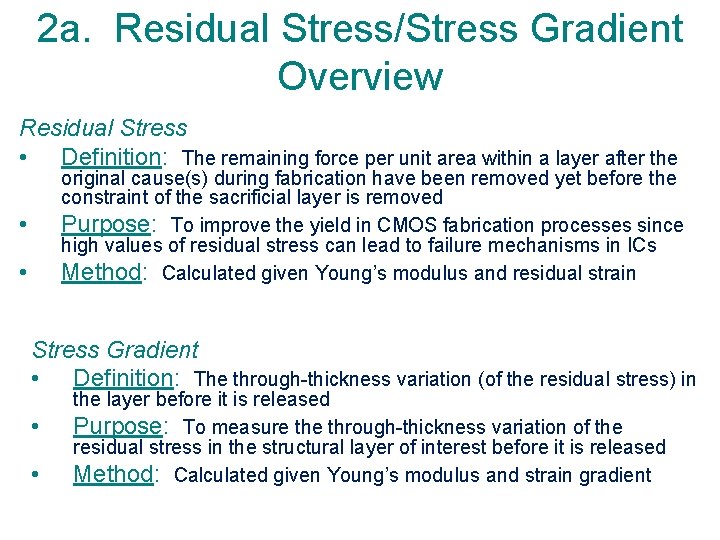 2a. Residual Stress/Stress Gradient Overview

Residual Stress

• Definition: The remaining force per unit area within a layer after the original cause(s) during fabrication have been removed yet before the constraint of the sacrificial layer is removed
• Purpose: To improve the yield in CMOS fabrication processes since high values of residual stress can lead to failure mechanisms in ICs
• Method: Calculated given Young's modulus and residual strain

Stress Gradient

• Definition: The through-thickness variation (of the residual stress) in the layer before it is released
• Purpose: To measure the through-thickness variation of the residual stress in the structural layer of interest before it is released
• Method: Calculated given Young's modulus and strain gradient